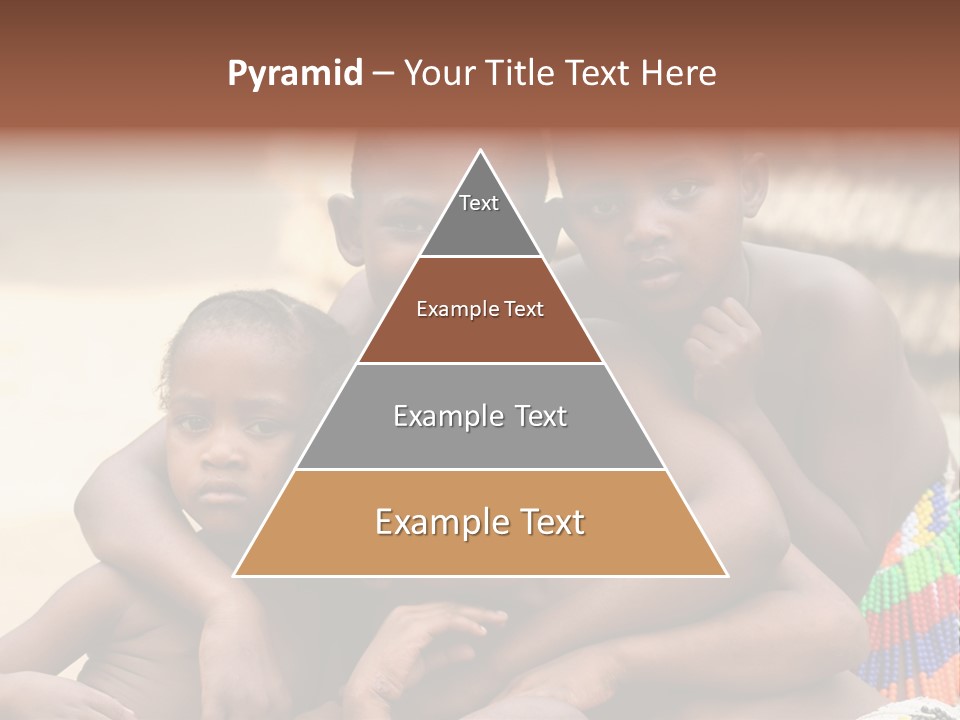 Pyramid – Your Title Text Here

Text

Example Text

Example Text

Example Text